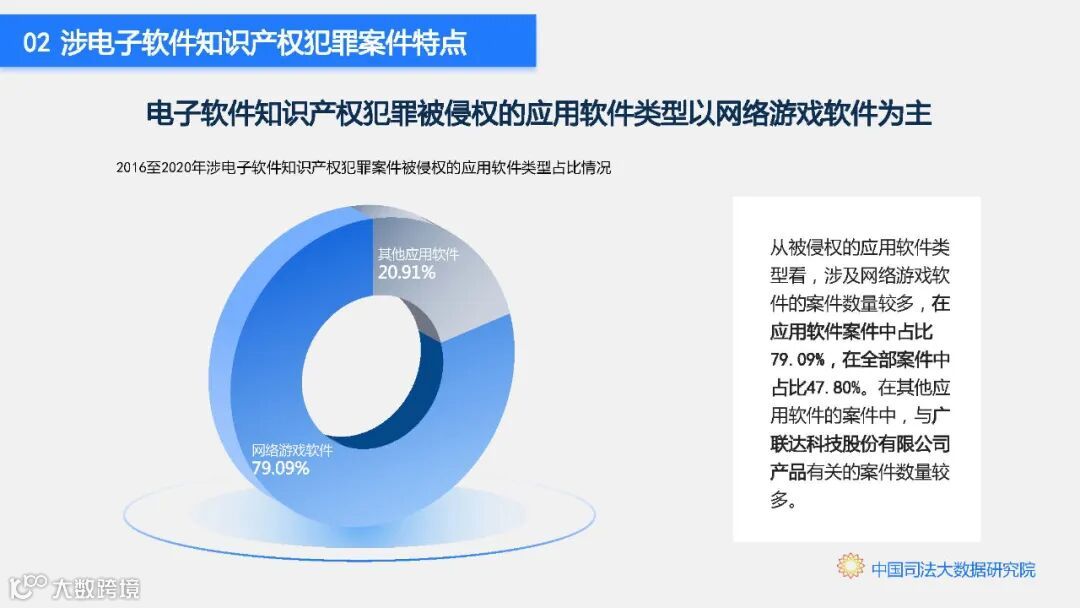 02 涉电子软件知识产权犯罪案件特点

电子软件知识产权犯罪被侵权的应用软件类型以网络游戏软件为主

2016至2020年涉电子软件知识产权犯罪案件被侵权的应用软件类型占比情况

其他应用软件
20.91%

网络游戏软件
79.09%

从被侵权的应用软件类型看，涉及网络游戏软件的案件数量较多，在应用软件案件中占比79.09%，在全部案件中占比47.80%。在其他应用软件的案件中，与广联达科技股份有限公司产品有关的案件数量较多。

中国司法大数据研究院

大数跨境